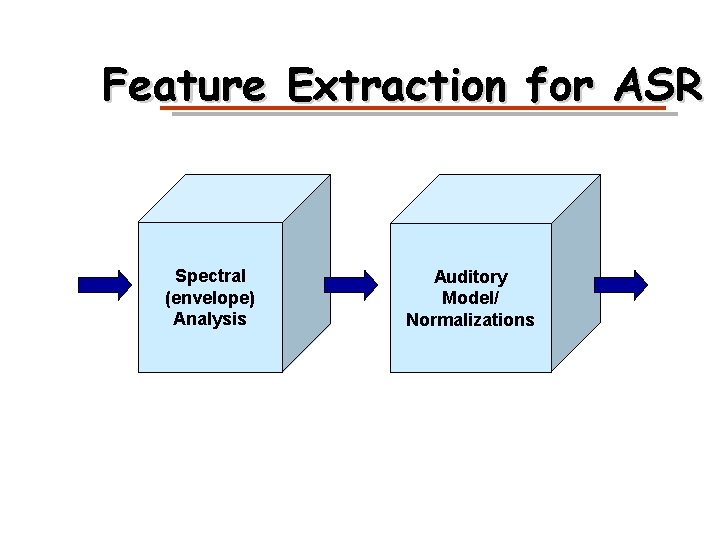 Feature Extraction for ASR

Spectral (envelope) Analysis

Auditory Model/ Normalizations